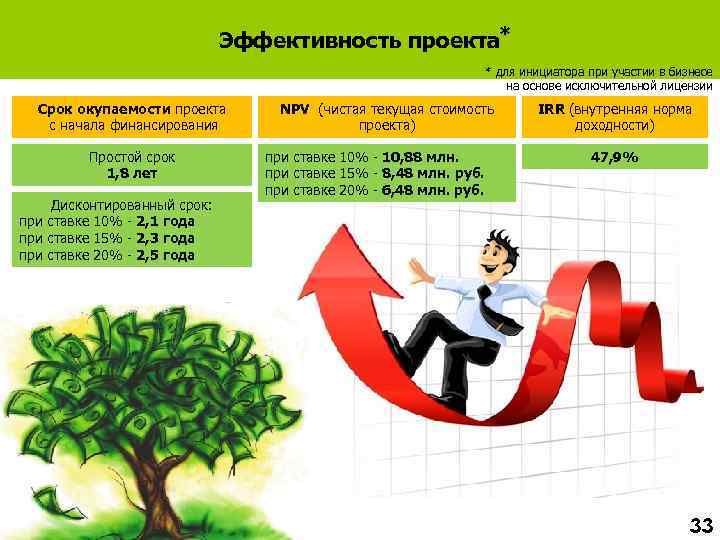 Эффективность проекта*

* для инициатора при участии в бизнесе на основе исключительной лицензии

Срок окупаемости проекта с начала финансирования

Простой срок
1,8 лет

Дисконтированный срок:
при ставке 10% - 2,1 года
при ставке 15% - 2,3 года
при ставке 20% - 2,5 года

NPV (чистая текущая стоимость проекта)

при ставке 10% - 10,88 млн.
при ставке 15% - 8,48 млн. руб.
при ставке 20% - 6,48 млн. руб.

IRR (внутренняя норма доходности)

47,9%

33